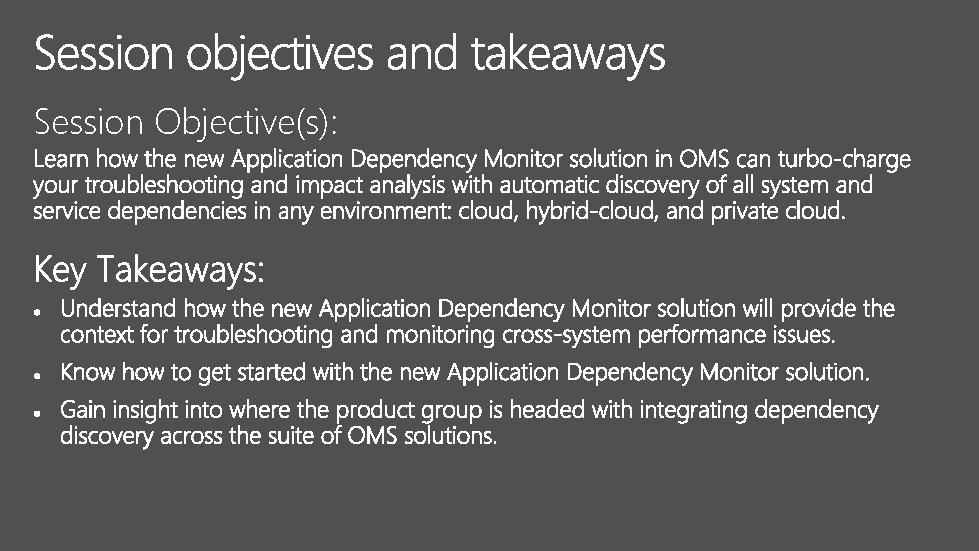 Session objectives and takeaways

Session Objective(s):

Learn how the new Application Dependency Monitor solution in OMS can turbo-charge your troubleshooting and impact analysis with automatic discovery of all system and service dependencies in any environment: cloud, hybrid-cloud, and private cloud.

Key Takeaways:

- Understand how the new Application Dependency Monitor solution will provide the context for troubleshooting and monitoring cross-system performance issues.
- Know how to get started with the new Application Dependency Monitor solution.
- Gain insight into where the product group is headed with integrating dependency discovery across the suite of OMS solutions.